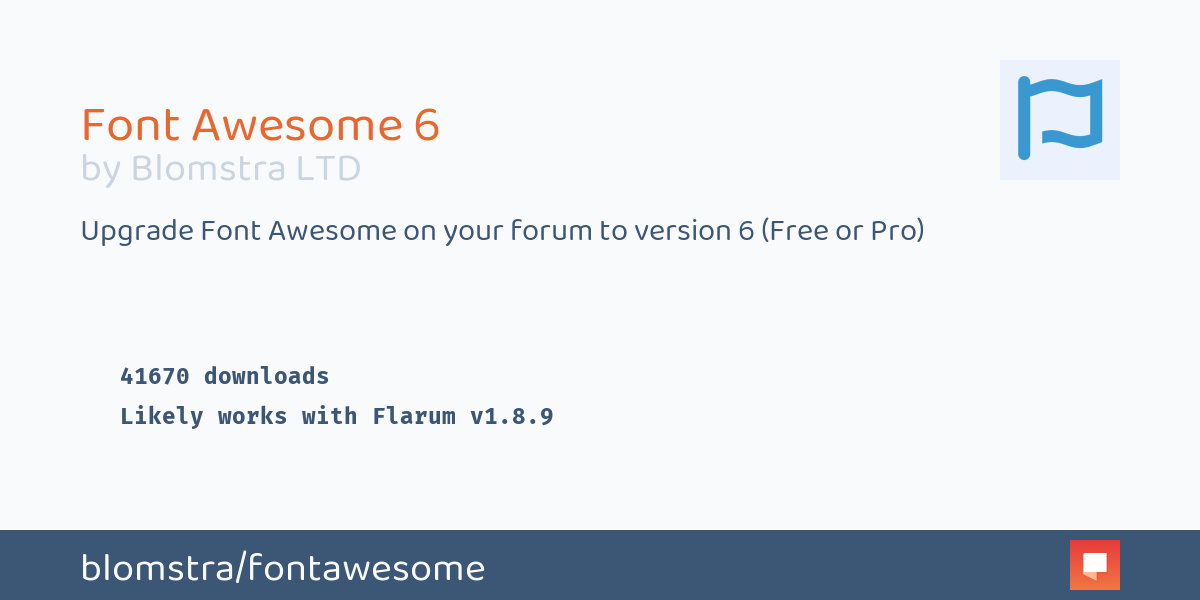 Font Awesome 6
by Blomstra LTD

Upgrade Font Awesome on your forum to version 6 (Free or Pro)

41670 downloads
Likely works with Flarum v1.8.9

blomstra/fontawesome